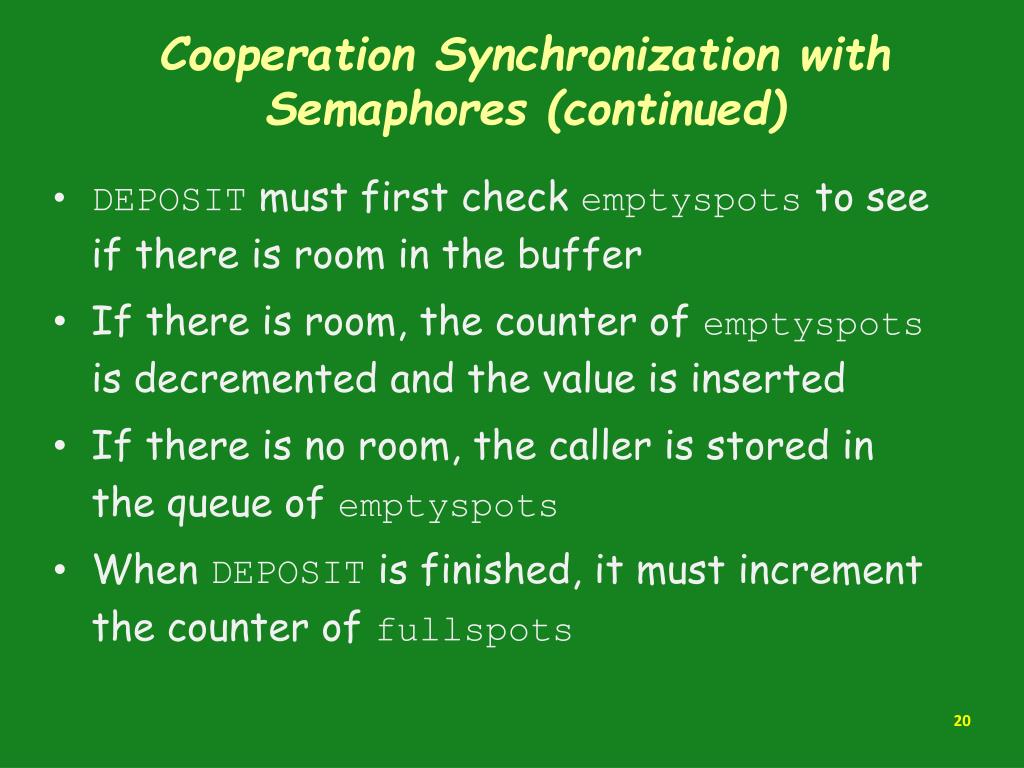 Cooperation Synchronization with Semaphores (continued)

• DEPOSIT must first check emptyspots to see if there is room in the buffer
• If there is room, the counter of emptyspots is decremented and the value is inserted
• If there is no room, the caller is stored in the queue of emptyspots
• When DEPOSIT is finished, it must increment the counter of fullspots

20